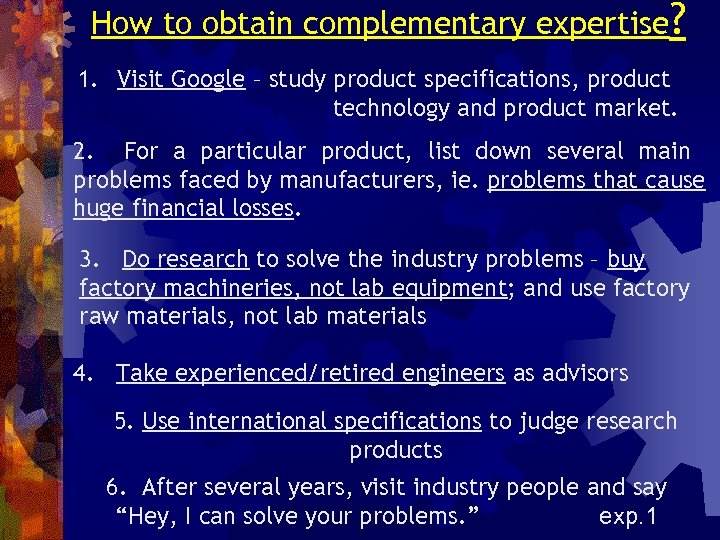 How to obtain complementary expertise?

1. Visit Google – study product specifications, product technology and product market.

2. For a particular product, list down several main problems faced by manufacturers, ie. problems that cause huge financial losses.

3. Do research to solve the industry problems – buy factory machineries, not lab equipment; and use factory raw materials, not lab materials

4. Take experienced/retired engineers as advisors

5. Use international specifications to judge research products

6. After several years, visit industry people and say “Hey, I can solve your problems.” exp.1